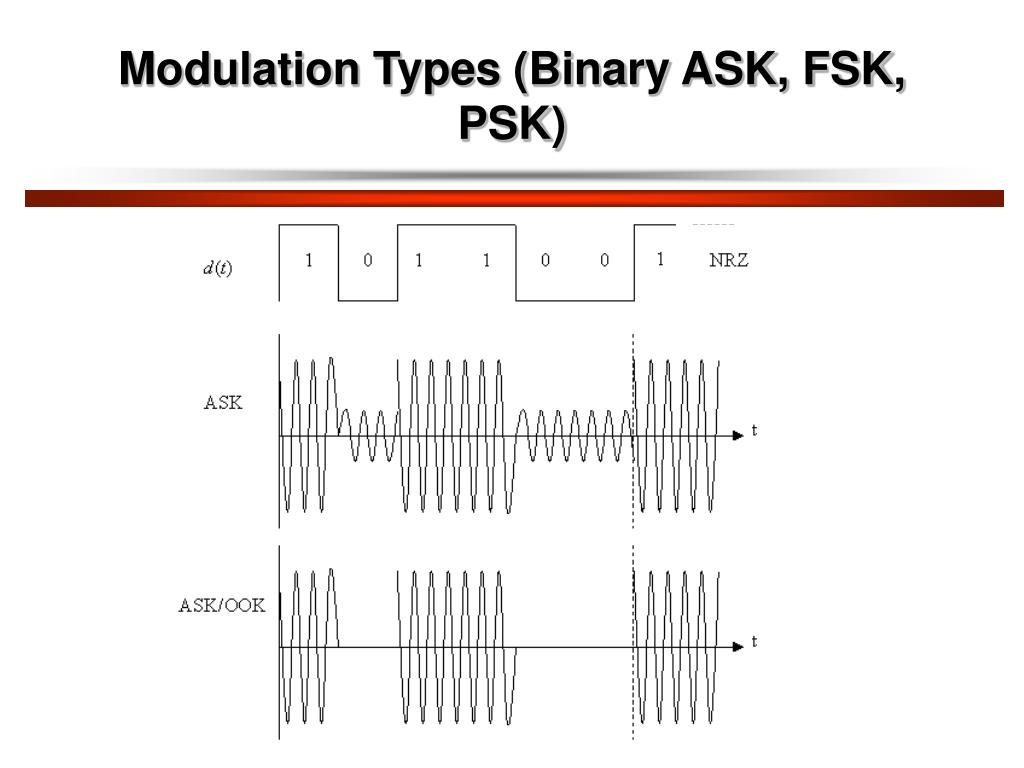 Modulation Types (Binary ASK, FSK, PSK)

$d(t)$

1 0 1 1 0 0 1 NRZ

ASK

t

ASK/OOK

t